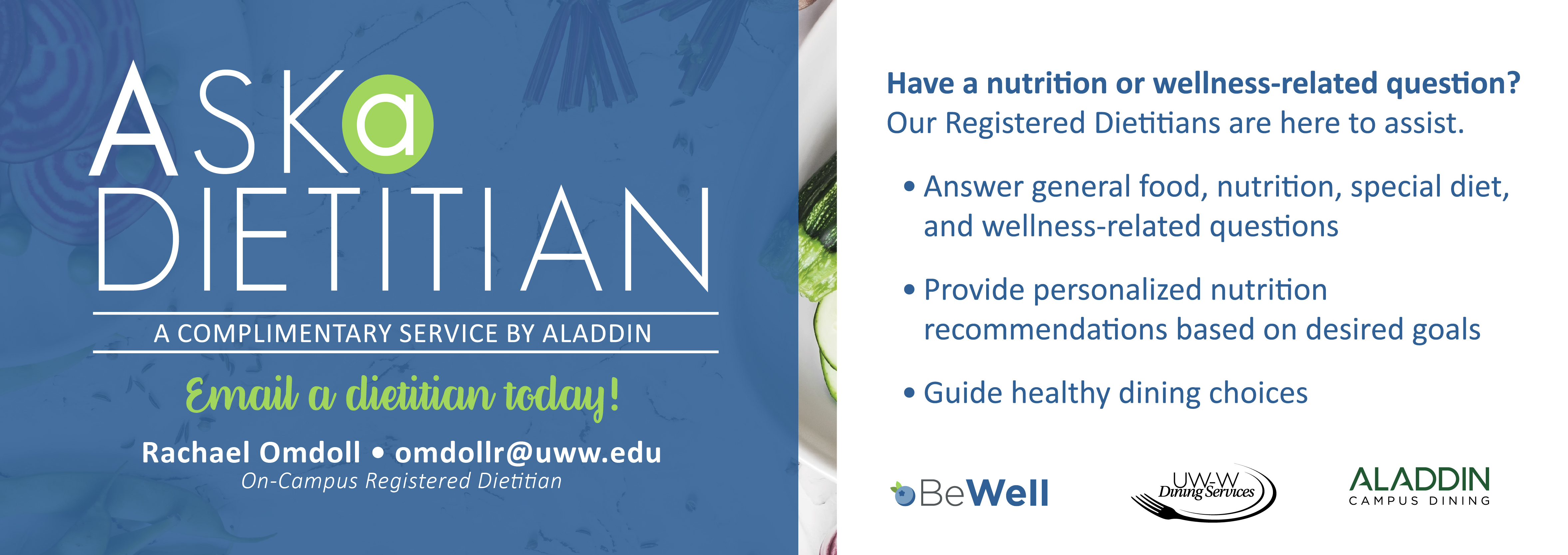 ASK a DIETITIAN

A COMPLIMENTARY SERVICE BY ALADDIN

Email a dietitian today!

Rachael Omdoll • omdollr@uww.edu
On-Campus Registered Dietitian

Have a nutrition or wellness-related question?
Our Registered Dietitians are here to assist.

• Answer general food, nutrition, special diet, and wellness-related questions

• Provide personalized nutrition recommendations based on desired goals

• Guide healthy dining choices

BeWell

UW-W Dining Services

ALADDIN
CAMPUS DINING